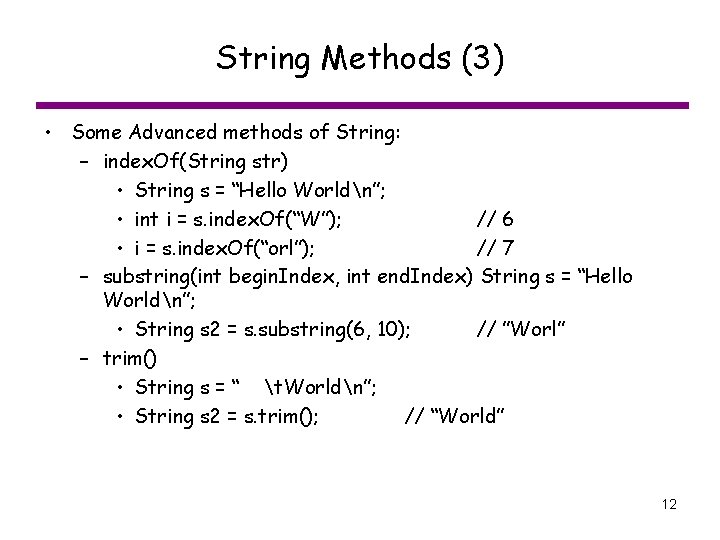 String Methods (3)

• Some Advanced methods of String:
  – indexOf(String str)
    • String s = “Hello World\n”;
    • int i = s.indexOf(“W”); // 6
    • i = s.indexOf(“orl”); // 7
  – substring(int beginIndex, int endIndex) String s = “Hello World\n”;
    • String s2 = s.substring(6, 10); // ”Worl”
  – trim()
    • String s = “ \tWorld\n”;
    • String s2 = s.trim(); // “World”

12